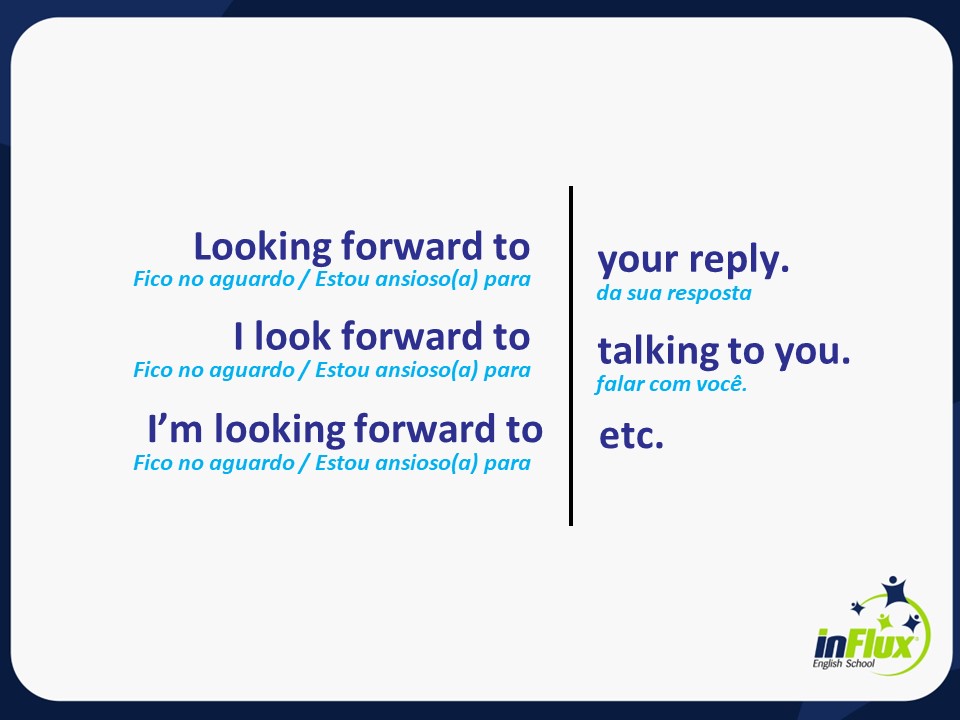 Looking forward to
Fico no aguardo / Estou ansioso(a) para

I look forward to
Fico no aguardo / Estou ansioso(a) para

I'm looking forward to
Fico no aguardo / Estou ansioso(a) para

your reply.
da sua resposta

talking to you.
falar com você.

etc.

inFlux
English School